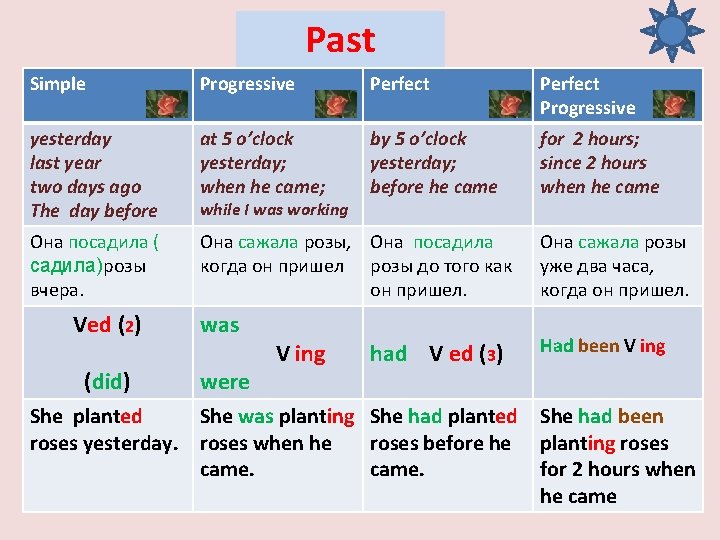 Past

| Simple | Progressive | Perfect | Perfect Progressive |
|---|---|---|---|
| yesterday last year two days ago The day before | at 5 o'clock yesterday; when he came; while I was working | by 5 o'clock yesterday; before he came | for 2 hours; since 2 hours when he came |
| Она посадила ( садила)розы вчера. | Она сажала розы, когда он пришел | Она посадила розы до того как он пришел. | Она сажала розы уже два часа, когда он пришел. |
| Ved (2) (did) | was V ing were | had V ed (3) | Had been V ing |
| She planted roses yesterday. | She was planting roses when he came. | She had planted roses before he came. | She had been planting roses for 2 hours when he came |